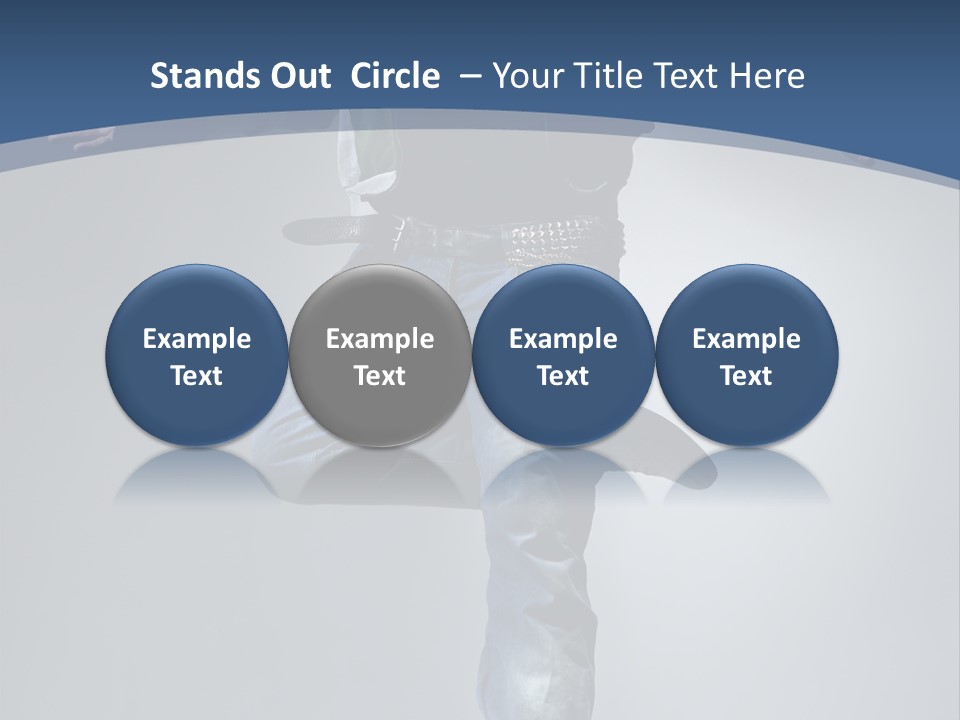 Stands Out Circle – Your Title Text Here

Example Text

Example Text

Example Text

Example Text